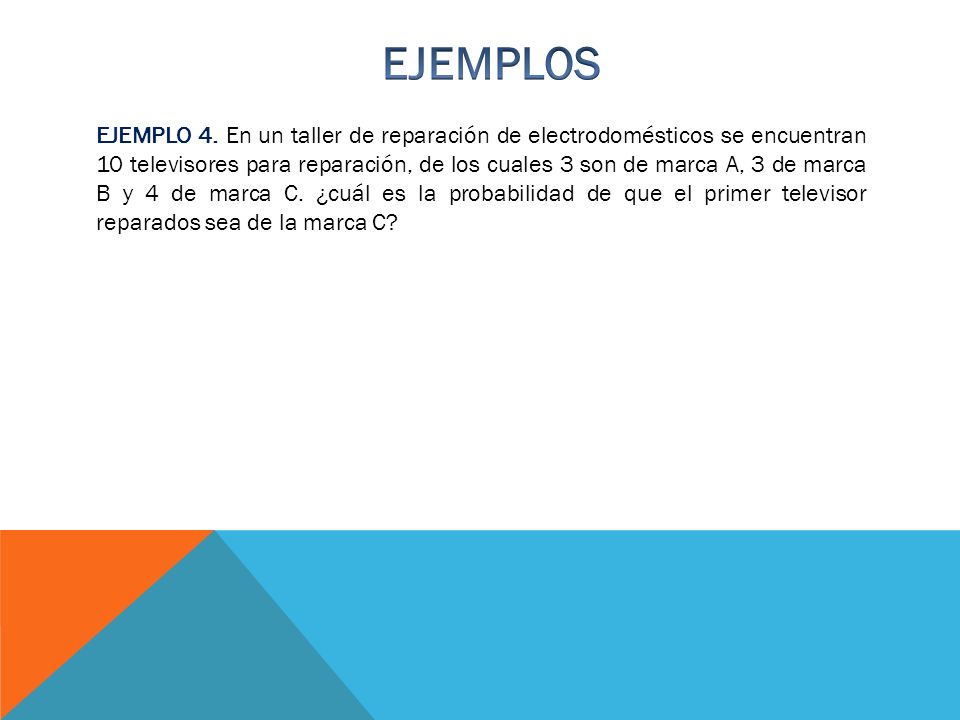 EJEMPLOS

EJEMPLO 4. En un taller de reparación de electrodomésticos se encuentran 10 televisores para reparación, de los cuales 3 son de marca A, 3 de marca B y 4 de marca C. ¿cuál es la probabilidad de que el primer televisor reparados sea de la marca C?